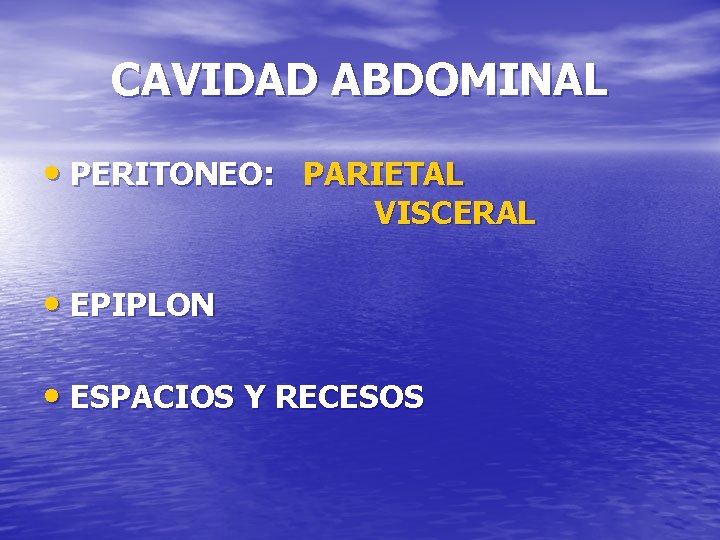 CAVIDAD ABDOMINAL

• PERITONEO: PARIETAL
VISCERAL

• EPIPLON

• ESPACIOS Y RECESOS